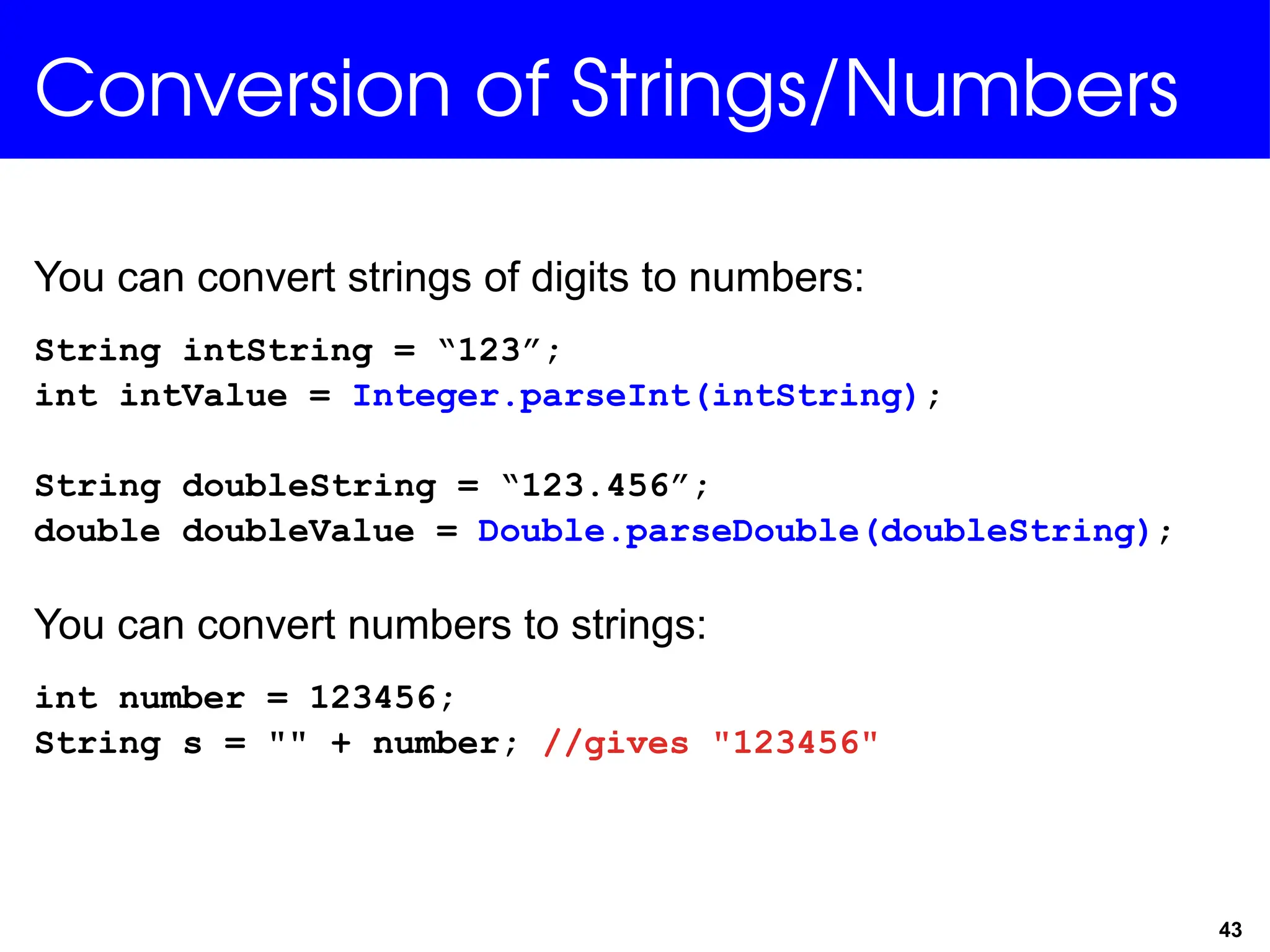 Conversion of Strings/Numbers

You can convert strings of digits to numbers:

String intString = “123”;
int intValue = Integer.parseInt(intString);

String doubleString = “123.456”;
double doubleValue = Double.parseDouble(doubleString);

You can convert numbers to strings:

int number = 123456;
String s = "" + number; //gives "123456"

43